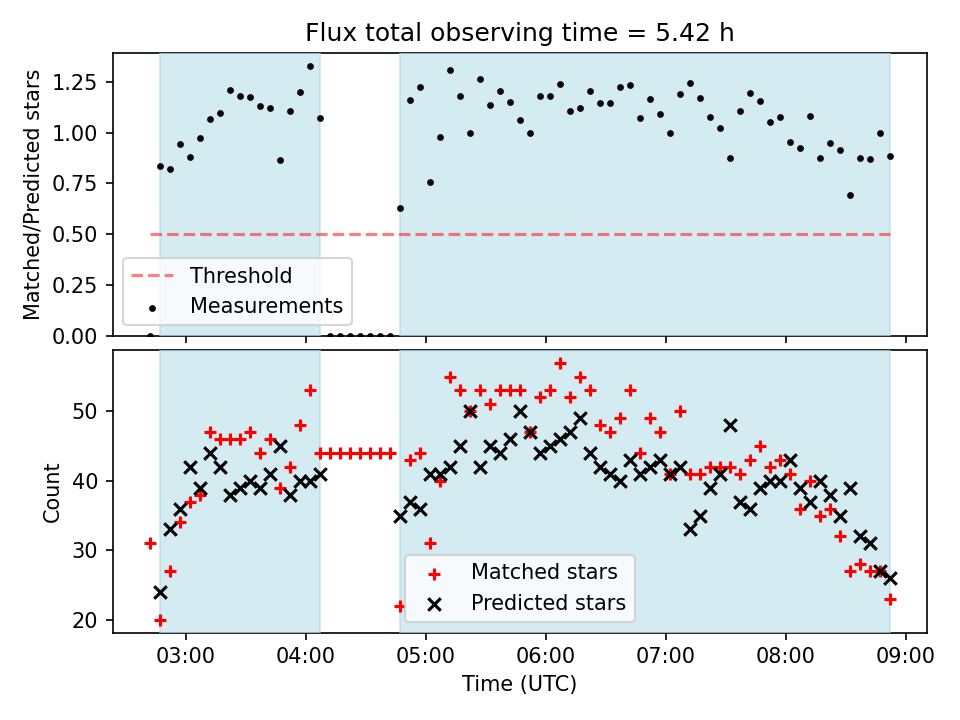 Flux total observing time = 5.42 h

Matched/Predicted stars

1.25
1.00
0.75
0.50
0.25
0.00

Threshold
Measurements

Count

50
40
30
20

Matched stars
Predicted stars

03:00
04:00
05:00
06:00
07:00
08:00
09:00

Time (UTC)